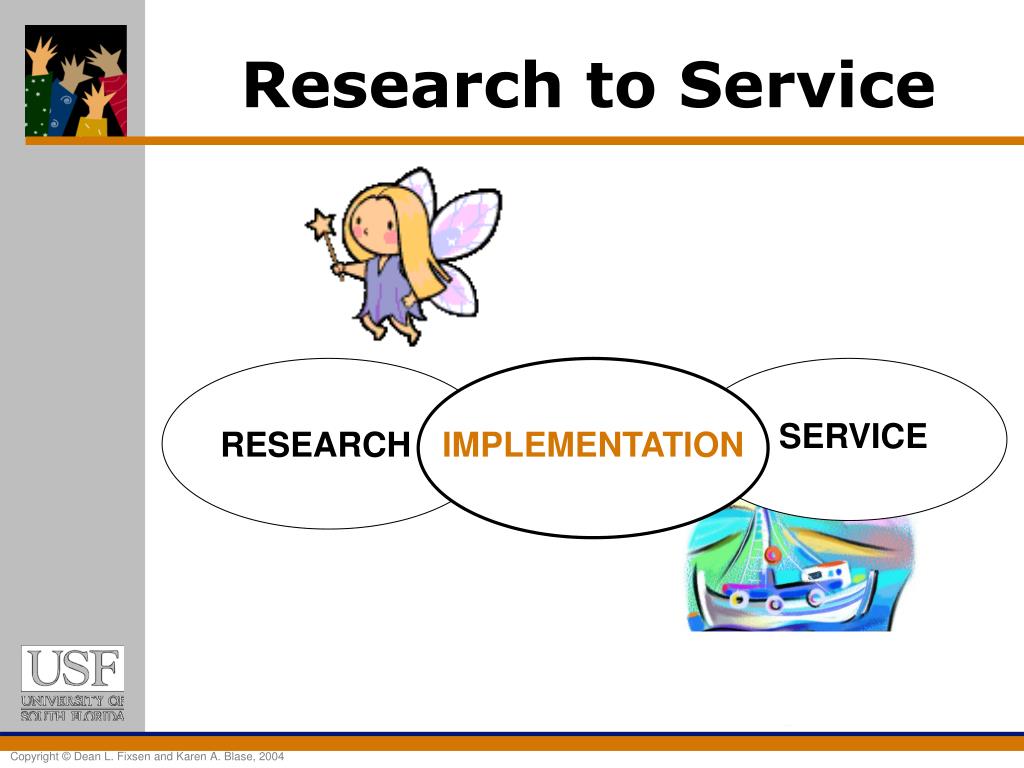 Research to Service

RESEARCH

IMPLEMENTATION

SERVICE

USF
UNIVERSITY OF
SOUTH FLORIDA

Copyright © Dean L. Fixsen and Karen A. Blase, 2004